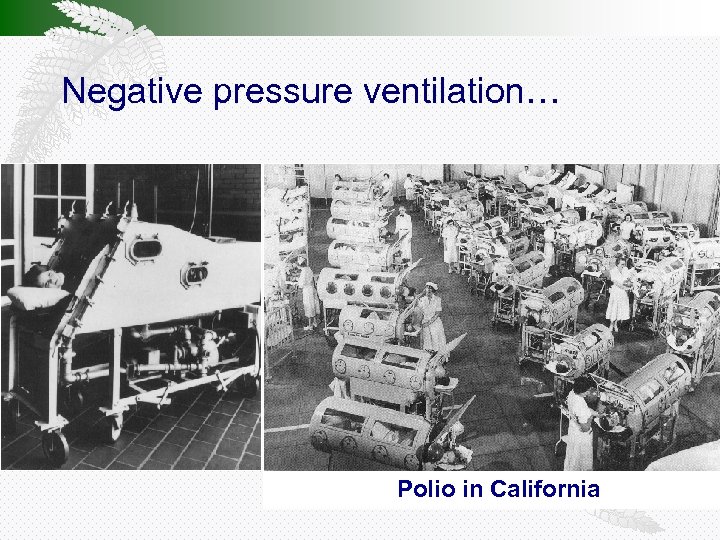 Negative pressure ventilation…

Polio in California